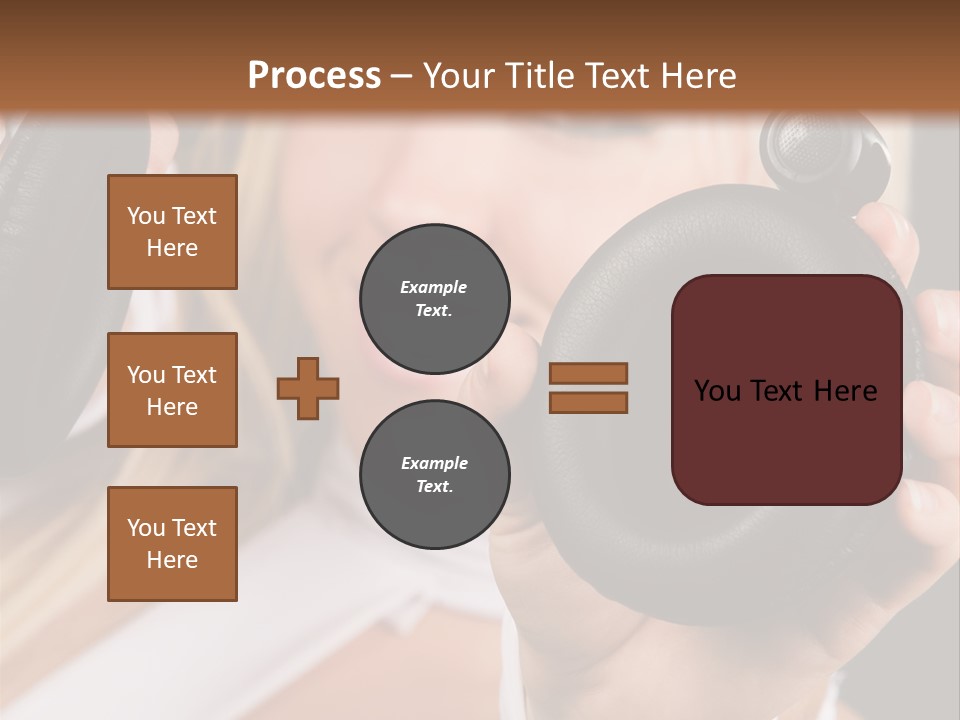 Process – Your Title Text Here

You Text Here

You Text Here

You Text Here

Example Text.

Example Text.

You Text Here